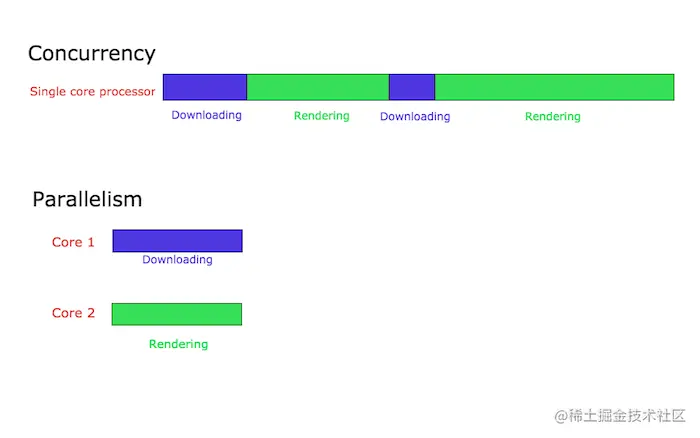 Concurrency

Single core processor

Downloading Rendering Downloading Rendering

Parallelism

Core 1

Downloading

Core 2

Rendering

@稀土掘金技术社区